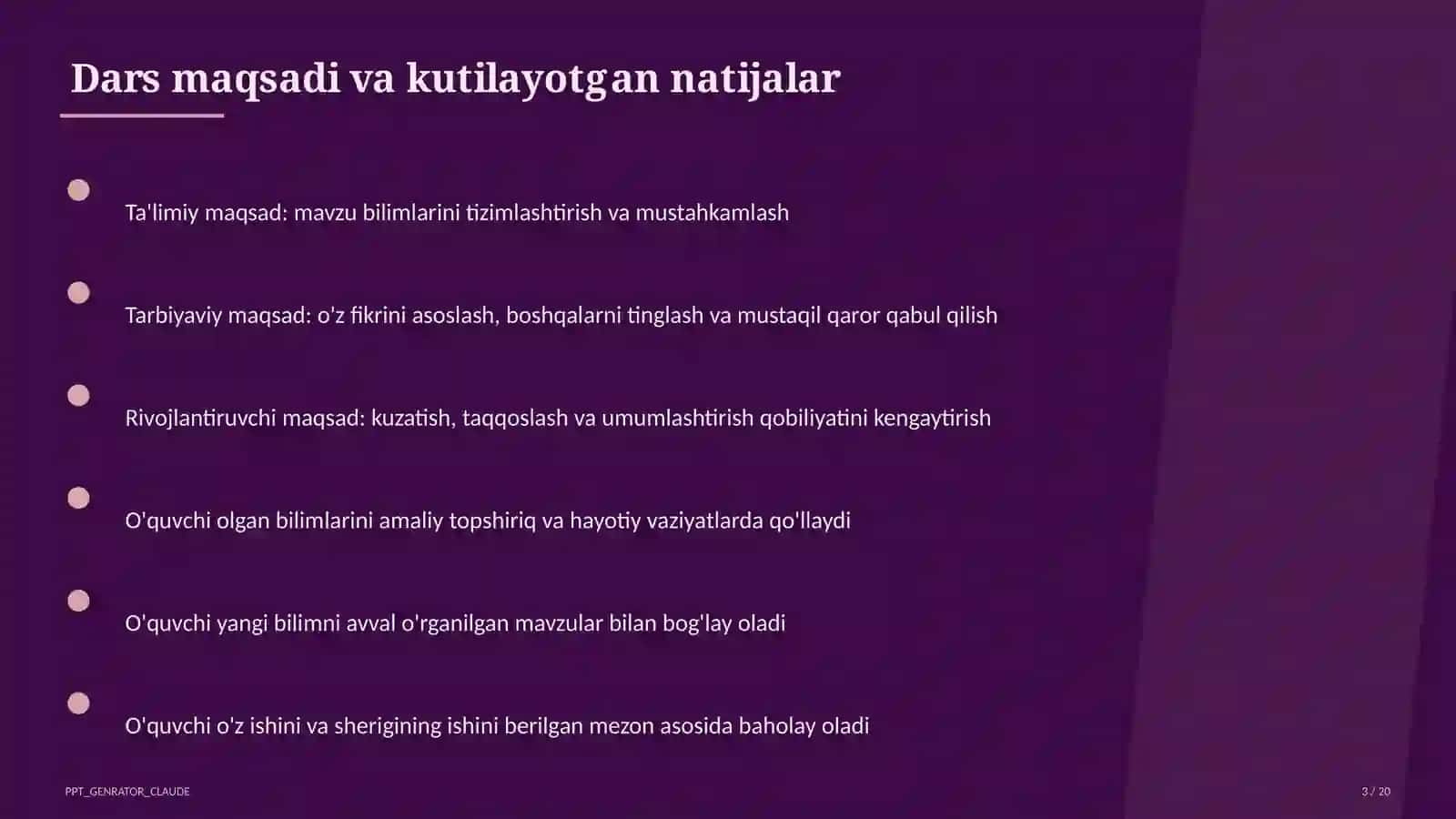 Dars maqsadi va kutilayotgan natijalar

Ta'limiy maqsad: mavzu bilimlarini tizimlashtirish va mustahkamlash

Tarbiyaviy maqsad: o'z fikrini asoslash, boshqalarni tinglash va mustaqil qaror qabul qilish

Rivojlantiruvchi maqsad: kuzatish, taqqoslash va umumlashtirish qobiliyatini kengaytirish

O'quvchi olgan bilimlarini amaliy topshiriq va hayotiy vaziyatlarda qo'llaydi

O'quvchi yangi bilimni avval o'rganilgan mavzular bilan bog'lay oladi

O'quvchi o'z ishini va sherigining ishini berilgan mezon asosida baholay oladi

PPT_GENRATOR_CLAUDE

3 / 20